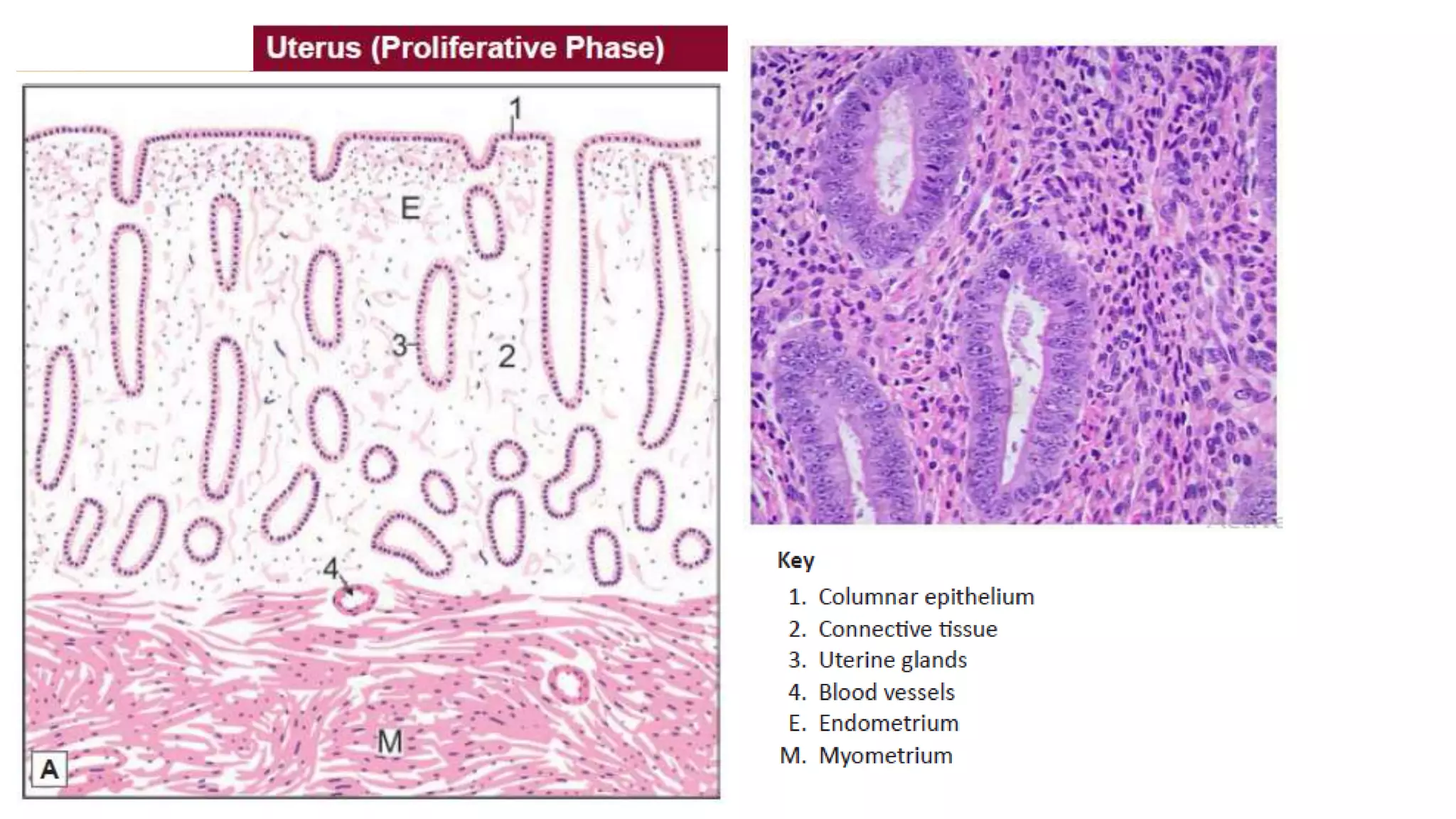 Uterus (Proliferative Phase)

1

E

3

2

4

M

A

Key
1. Columnar epithelium
2. Connective tissue
3. Uterine glands
4. Blood vessels
E. Endometrium
M. Myometrium